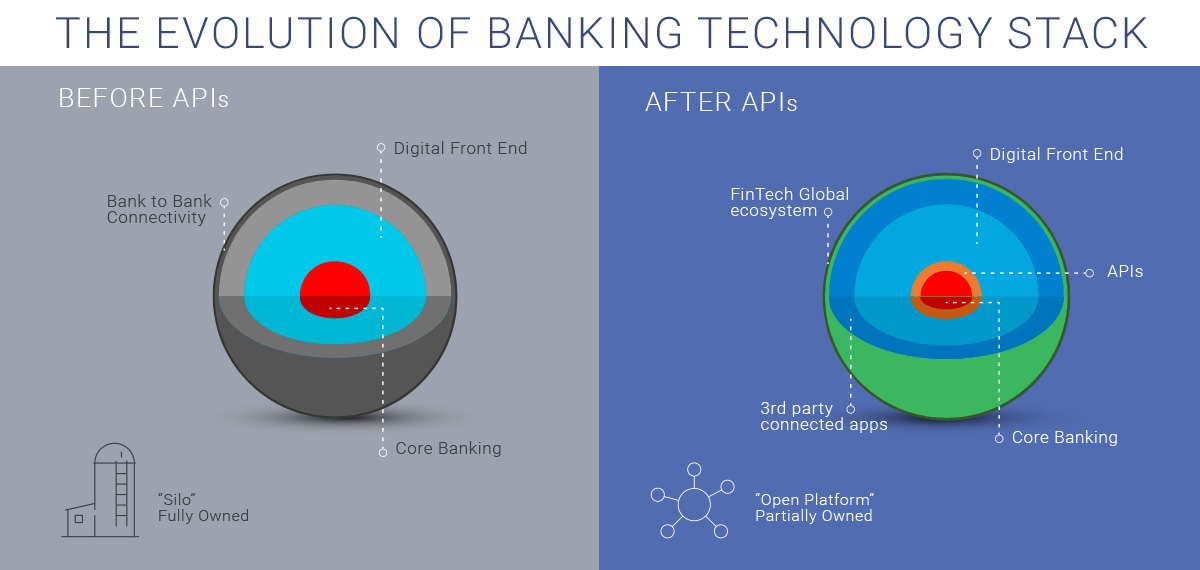 THE EVOLUTION OF BANKING TECHNOLOGY STACK

BEFORE APIs

Digital Front End

Bank to Bank Connectivity

Core Banking

"Silo" Fully Owned

AFTER APIs

Digital Front End

FinTech Global ecosystem

APIs

3rd party connected apps

Core Banking

"Open Platform" Partially Owned